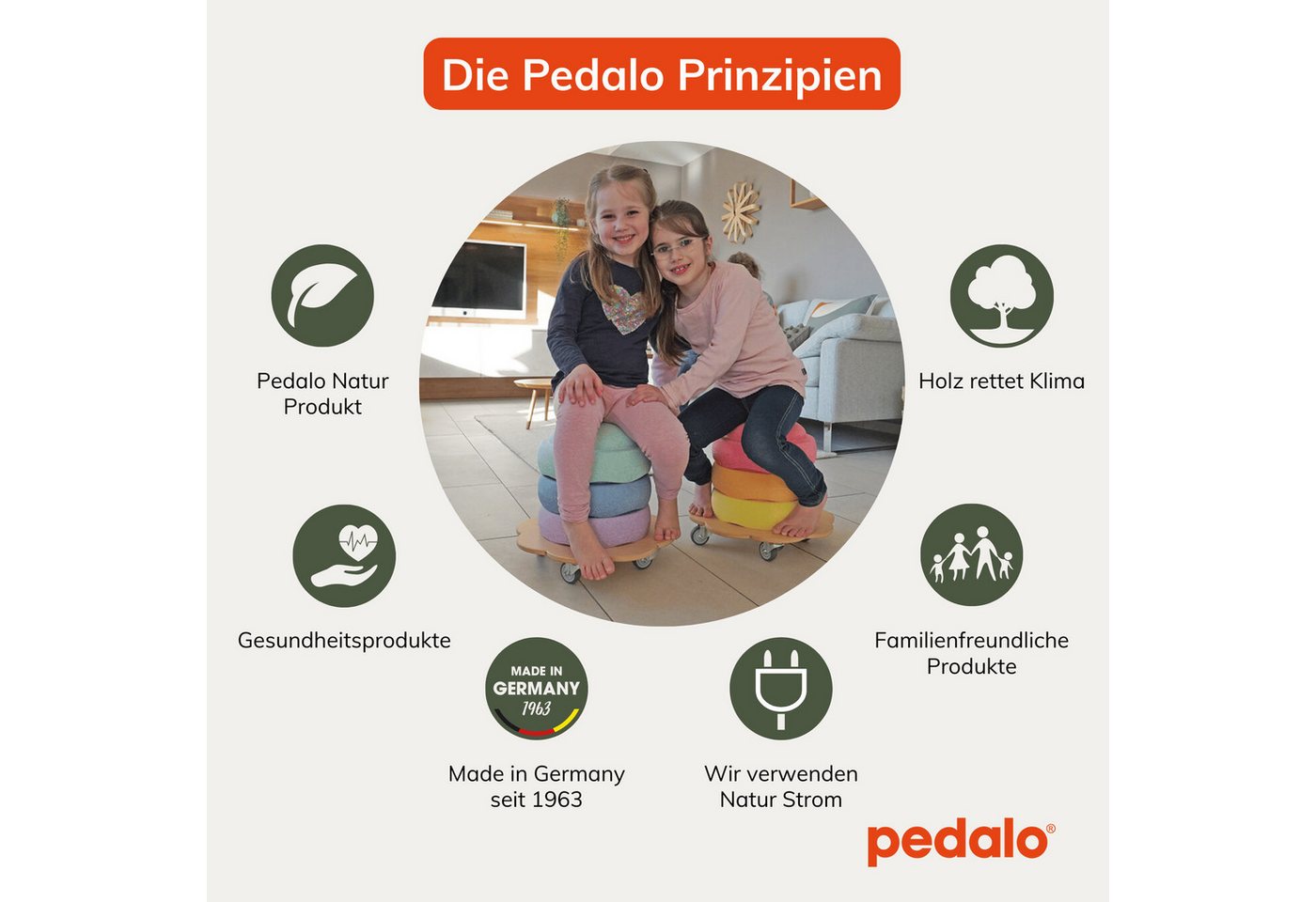 Die Pedalo Prinzipien

Pedalo Natur Produkt

Holz rettet Klima

Gesundheitsprodukte

Familienfreundliche Produkte

MADE IN GERMANY 1963

Made in Germany seit 1963

Wir verwenden Natur Strom

pedalo®